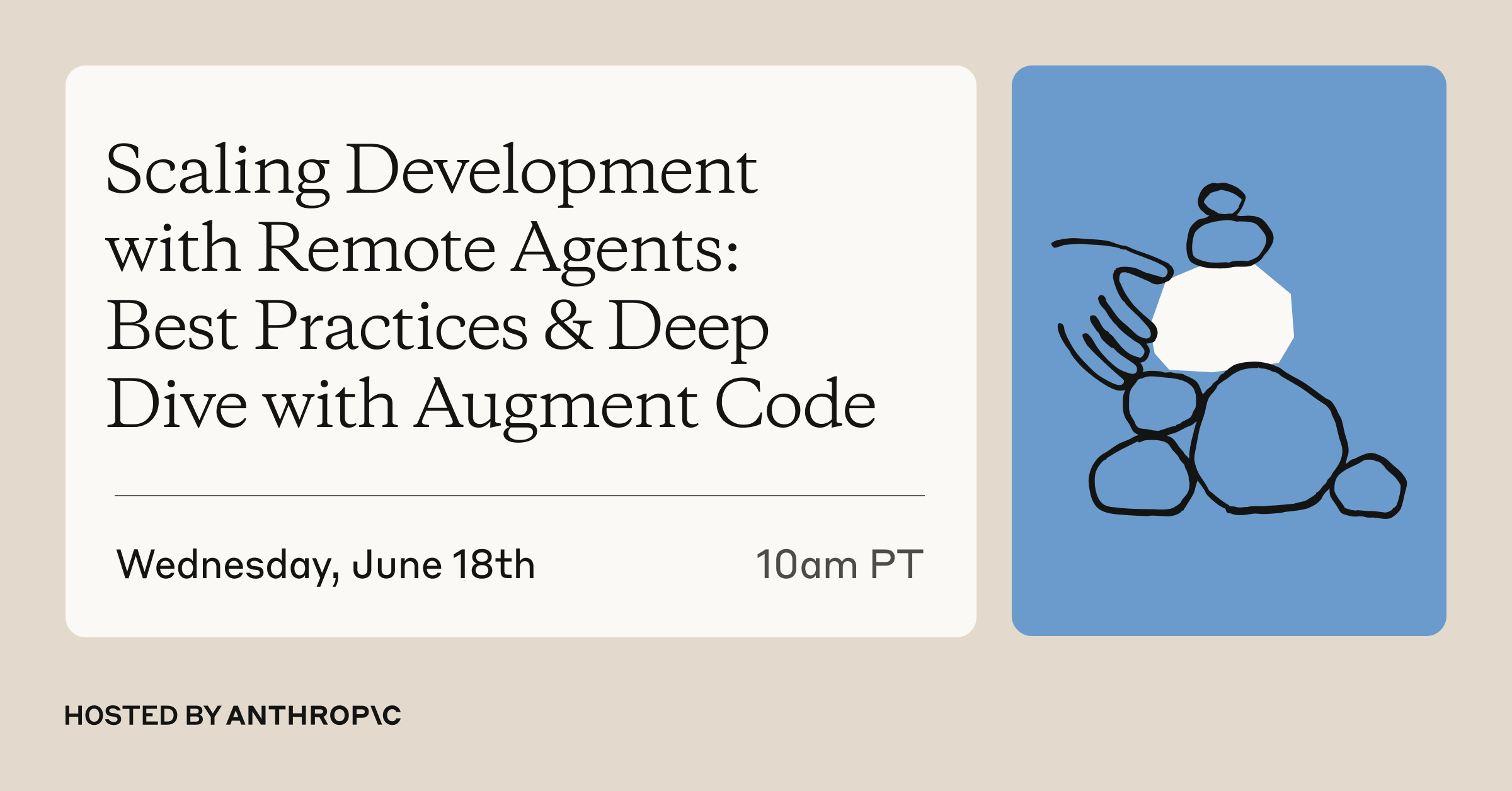 Scaling Development with Remote Agents: Best Practices & Deep Dive with Augment Code

Wednesday, June 18th

10am PT

HOSTED BY ANTHROP\C